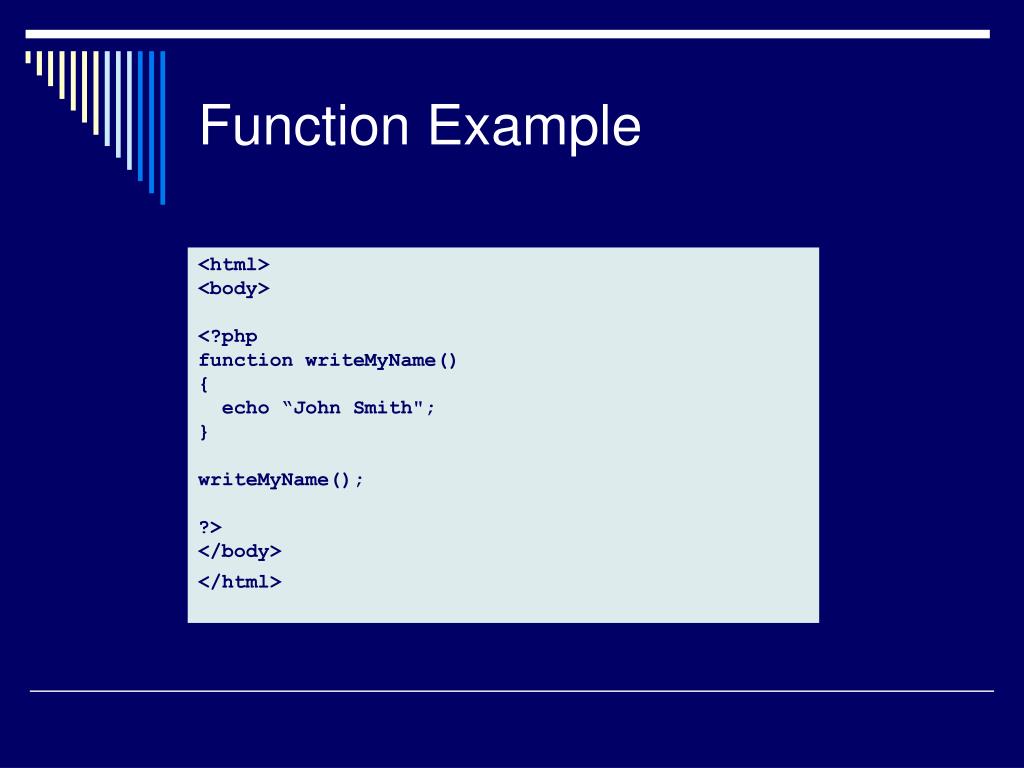 Function Example

<html>
<body>

<?php
function writeMyName()
{
  echo “John Smith";
}

writeMyName();

?>
</body>
</html>